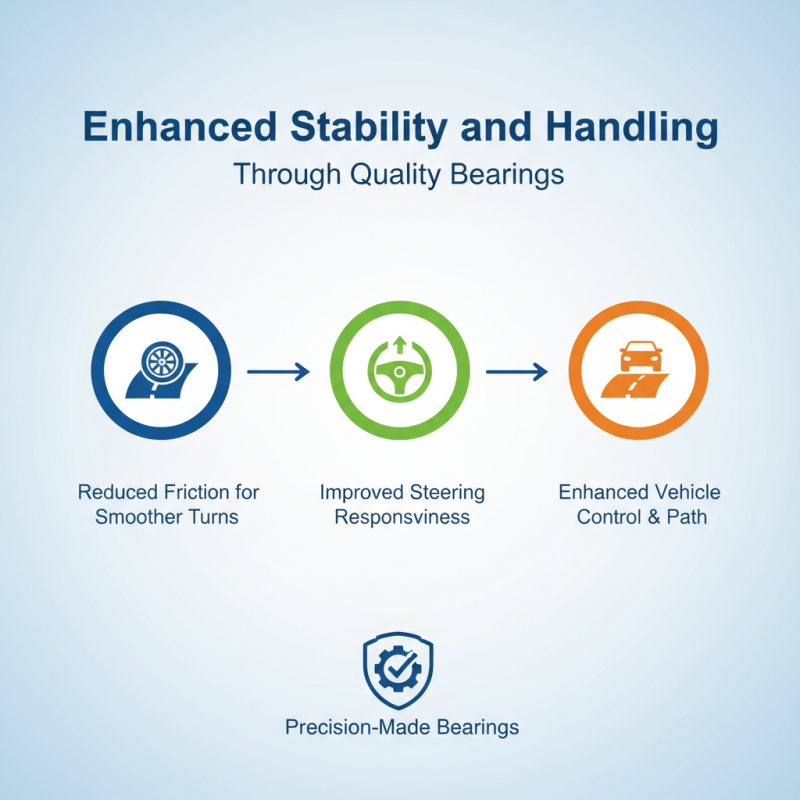 Enhanced Stability and Handling
Through Quality Bearings

Reduced Friction for Smoother Turns

Improved Steering Responsviness

Enhanced Vehicle Control & Path

Precision-Made Bearings